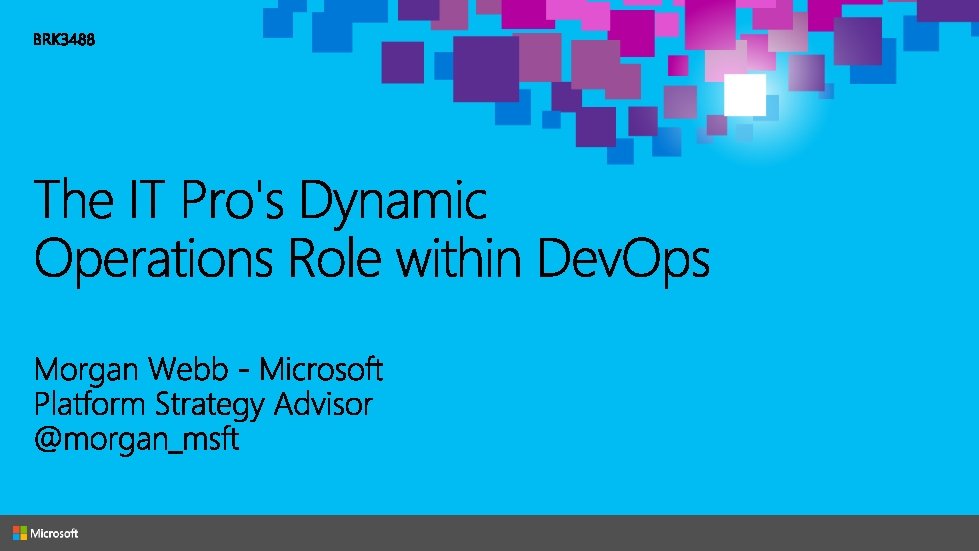 BRK3488

The IT Pro's Dynamic Operations Role within DevOps

Morgan Webb - Microsoft
Platform Strategy Advisor
@morgan_msft

Microsoft